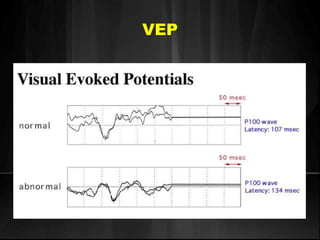 VEP

Visual Evoked Potentials

50 msec

normal

P100 wave
Latency: 107 msec

50 msec

abnormal

P100 wave
Latency: 134 msec